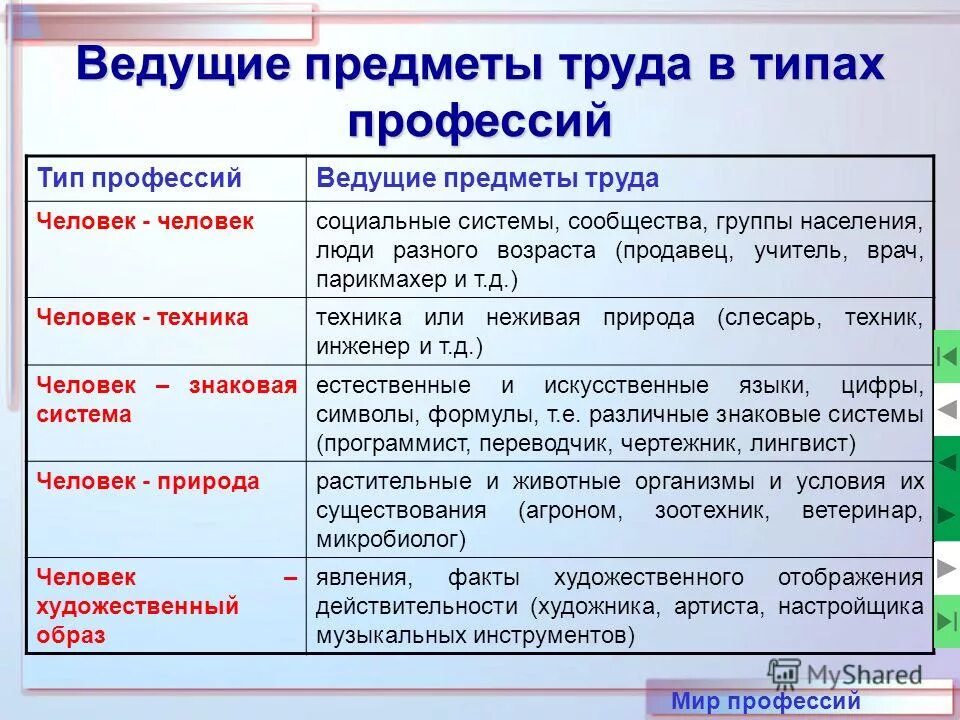 Ведущие предметы труда в типах профессий

| Тип профессий | Ведущие предметы труда |
|---|---|
| Человек - человек | социальные системы, сообщества, группы населения, люди разного возраста (продавец, учитель, врач, парикмахер и т.д.) |
| Человек - техника | техника или неживая природа (слесарь, техник, инженер и т.д.) |
| Человек – знаковая система | естественные и искусственные языки, цифры, символы, формулы, т.е. различные знаковые системы (программист, переводчик, чертежник, лингвист) |
| Человек - природа | растительные и животные организмы и условия их существования (агроном, зоотехник, ветеринар, микробиолог) |
| Человек – художественный образ | явления, факты художественного отображения действительности (художника, артиста, настройщика музыкальных инструментов) |

MyShared

Мир профессий